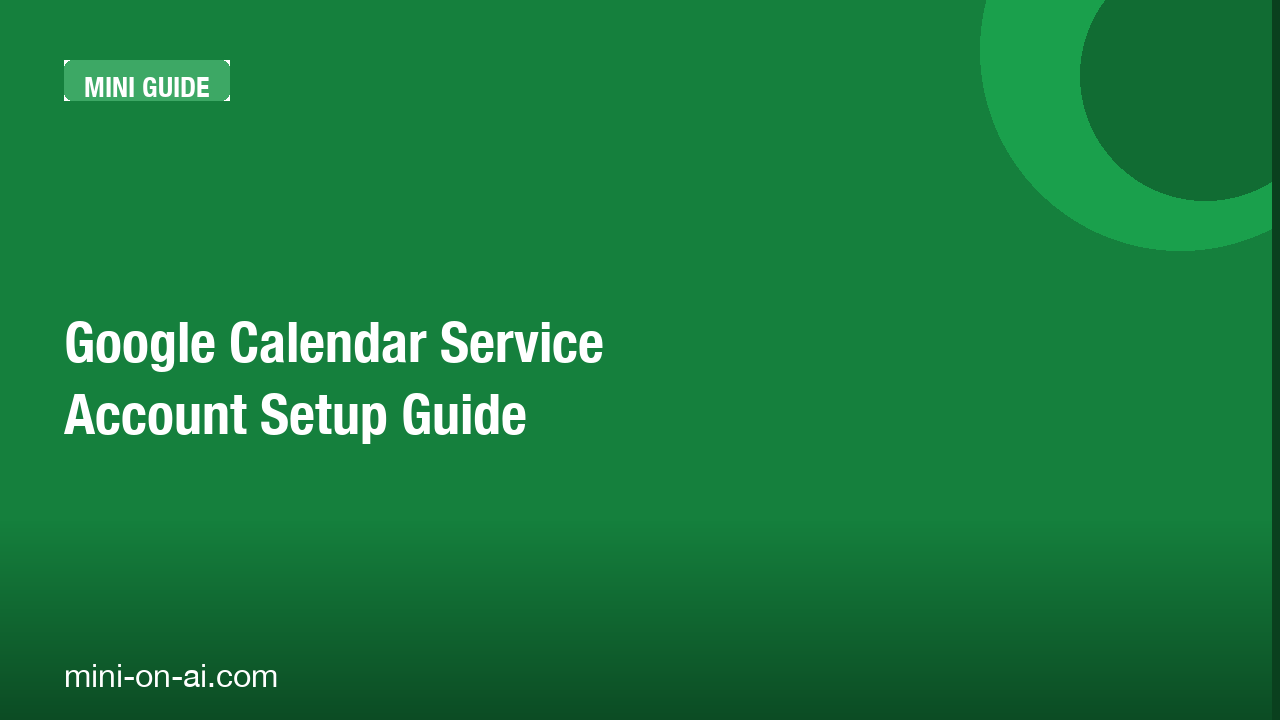 MINI GUIDE

Google Calendar Service Account Setup Guide

mini-on-ai.com